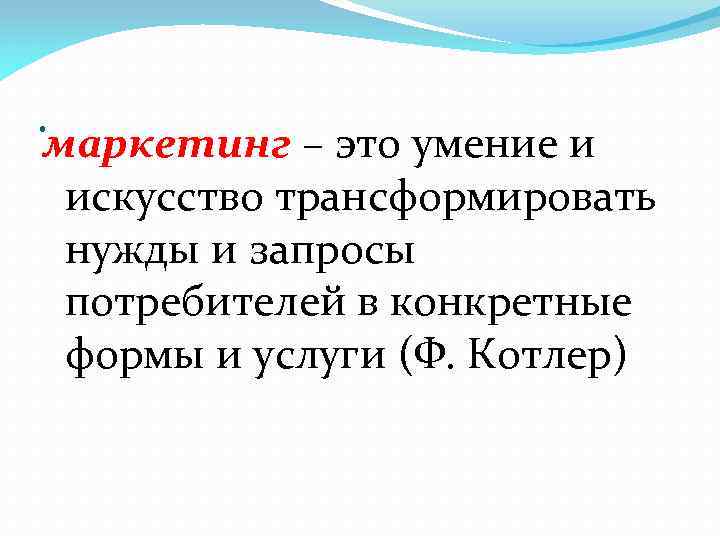 маркетинг – это умение и искусство трансформировать нужды и запросы потребителей в конкретные формы и услуги (Ф. Котлер)